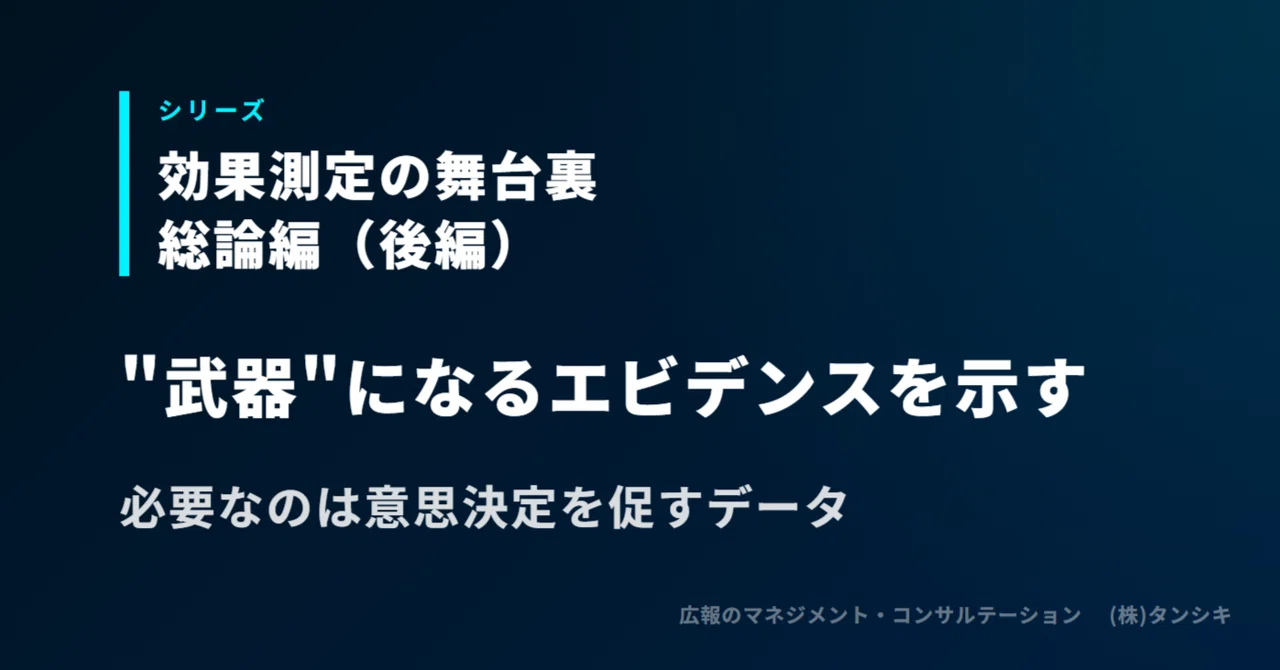 シリーズ

効果測定の舞台裏
総論編（後編）

"武器"になるエビデンスを示す

必要なのは意思決定を促すデータ

広報のマネジメント・コンサルテーション (株)タンシキ